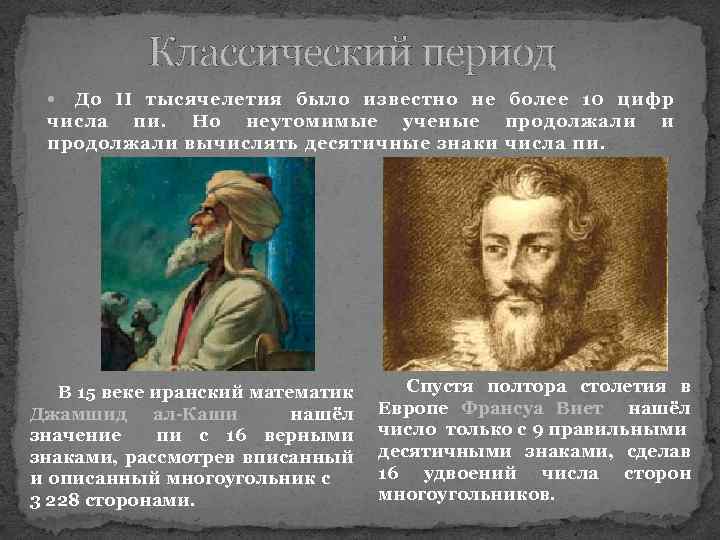 Классический период

• До II тысячелетия было известно не более 10 цифр числа пи. Но неутомимые ученые продолжали и продолжали вычислять десятичные знаки числа пи.

В 15 веке иранский математик Джамшид ал-Каши нашёл значение пи с 16 верными знаками, рассмотрев вписанный и описанный многоугольник с 3 228 сторонами.

Спустя полтора столетия в Европе Франсуа Виет нашёл число только с 9 правильными десятичными знаками, сделав 16 удвоений числа сторон многоугольников.